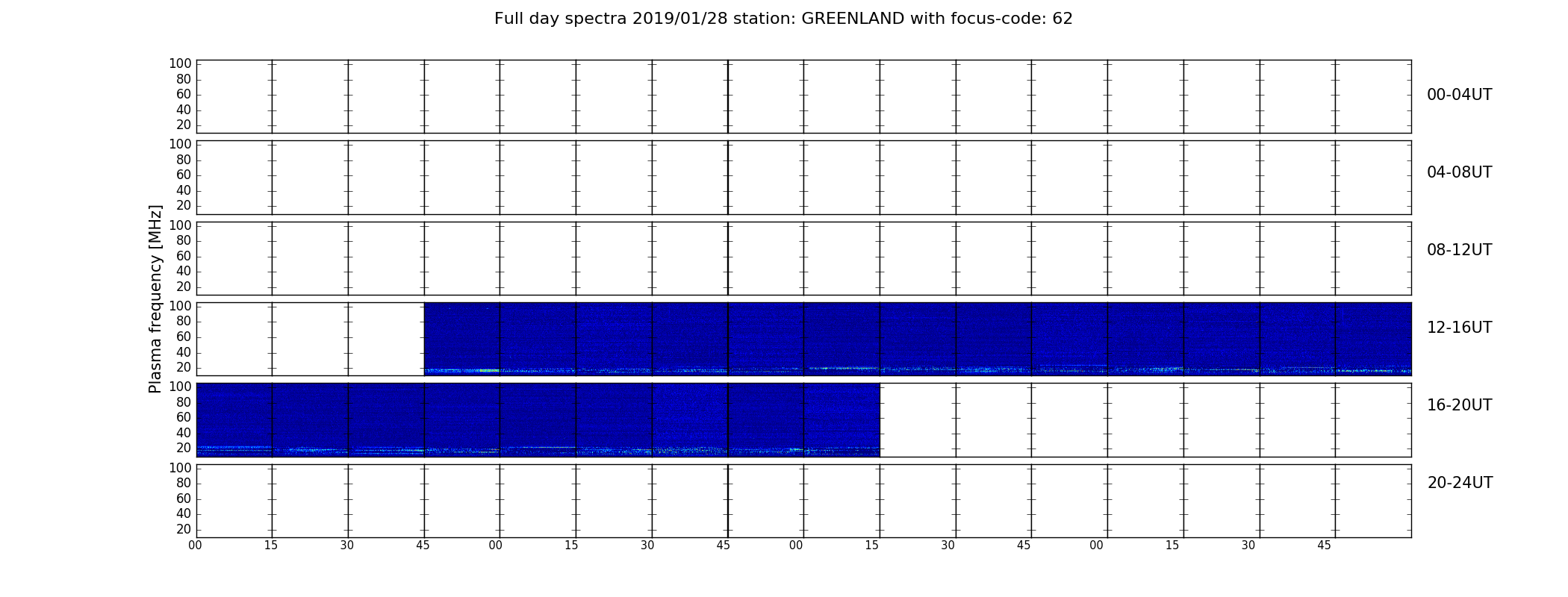 Full day spectra 2019/01/28 station: GREENLAND with focus-code: 62

Plasma frequency [MHz]

100
80
60
40
20
00-04UT

100
80
60
40
20
04-08UT

100
80
60
40
20
08-12UT

100
80
60
40
20
12-16UT

100
80
60
40
20
16-20UT

100
80
60
40
20
20-24UT

00 15 30 45 00 15 30 45 00 15 30 45 00 15 30 45